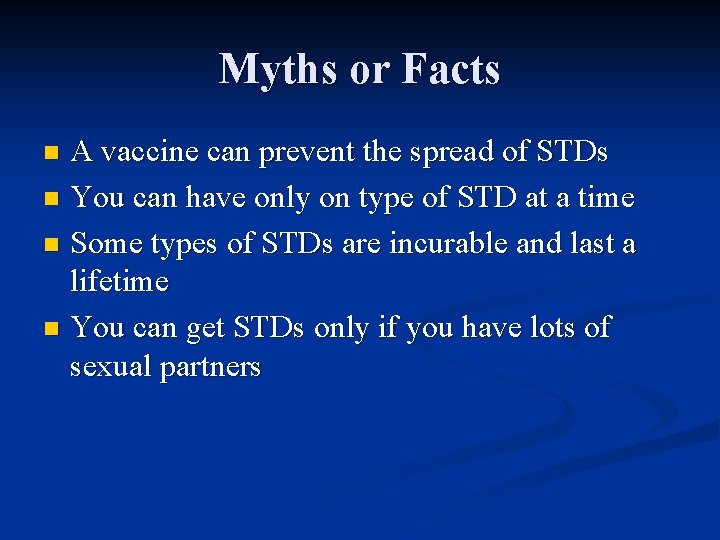 Myths or Facts

- A vaccine can prevent the spread of STDs
- You can have only on type of STD at a time
- Some types of STDs are incurable and last a lifetime
- You can get STDs only if you have lots of sexual partners